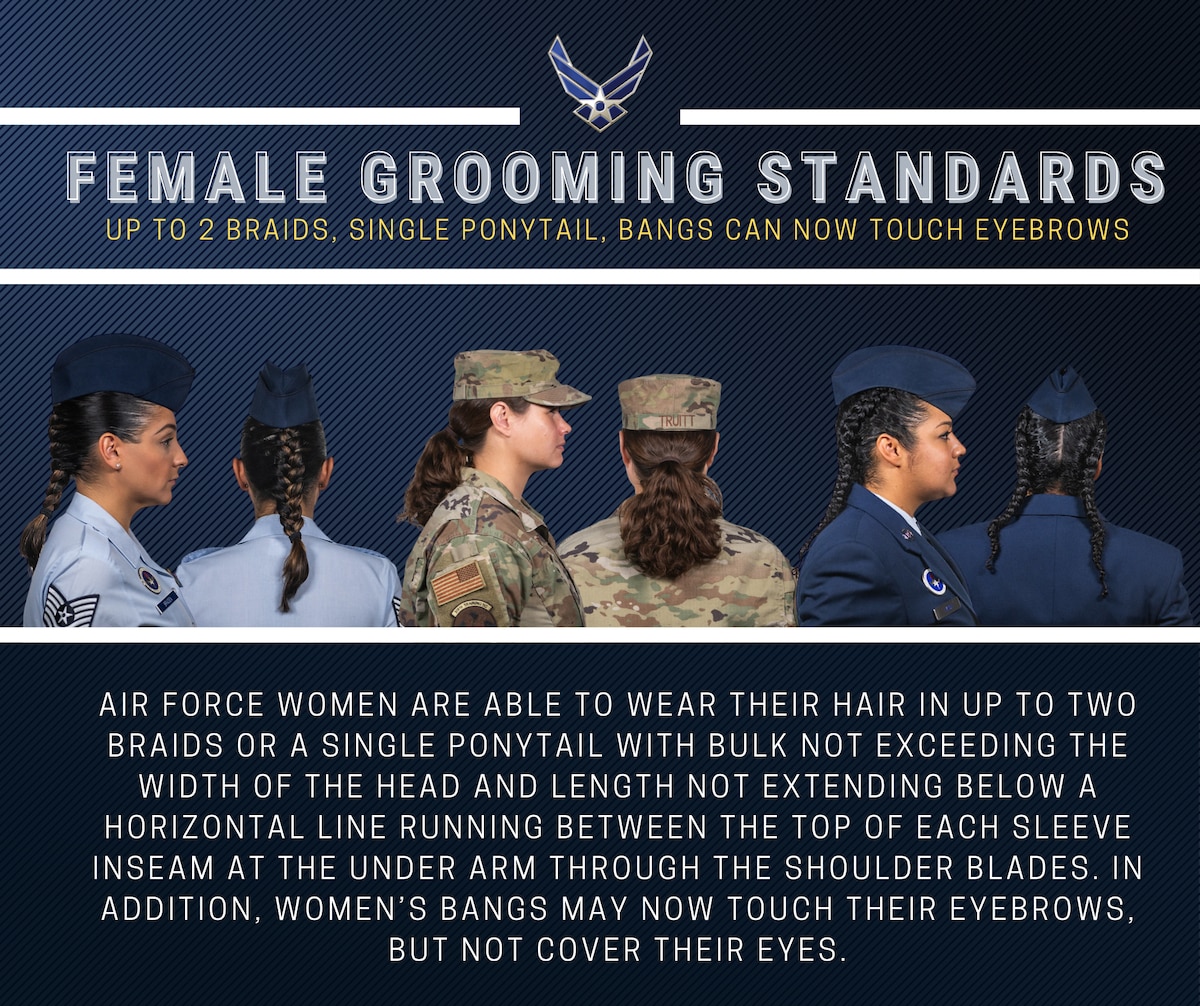 FEMALE GROOMING STANDARDS
UP TO 2 BRAIDS, SINGLE PONYTAIL, BANGS CAN NOW TOUCH EYEBROWS

TRUITT

AIR FORCE WOMEN ARE ABLE TO WEAR THEIR HAIR IN UP TO TWO BRAIDS OR A SINGLE PONYTAIL WITH BULK NOT EXCEEDING THE WIDTH OF THE HEAD AND LENGTH NOT EXTENDING BELOW A HORIZONTAL LINE RUNNING BETWEEN THE TOP OF EACH SLEEVE INSEAM AT THE UNDER ARM THROUGH THE SHOULDER BLADES. IN ADDITION, WOMEN'S BANGS MAY NOW TOUCH THEIR EYEBROWS, BUT NOT COVER THEIR EYES.